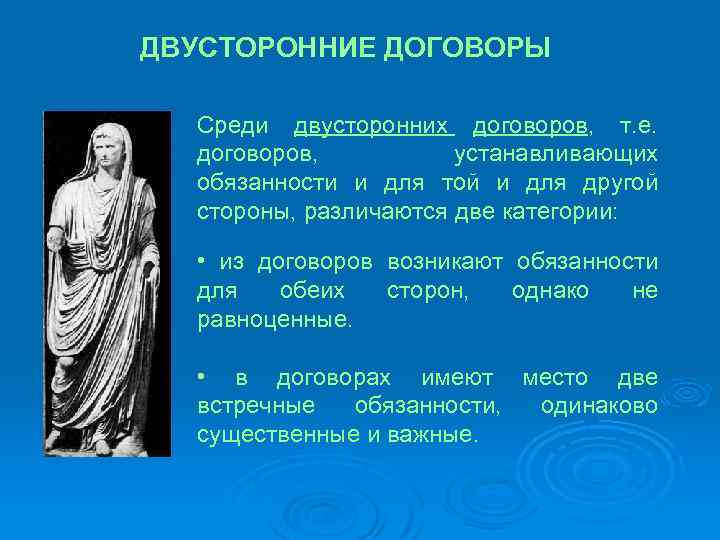 ДВУСТОРОННИЕ ДОГОВОРЫ

Среди двусторонних договоров, т.е. договоров, устанавливающих обязанности и для той и для другой стороны, различаются две категории:

• из договоров возникают обязанности для обеих сторон, однако не равноценные.

• в договорах имеют место две встречные обязанности, одинаково существенные и важные.